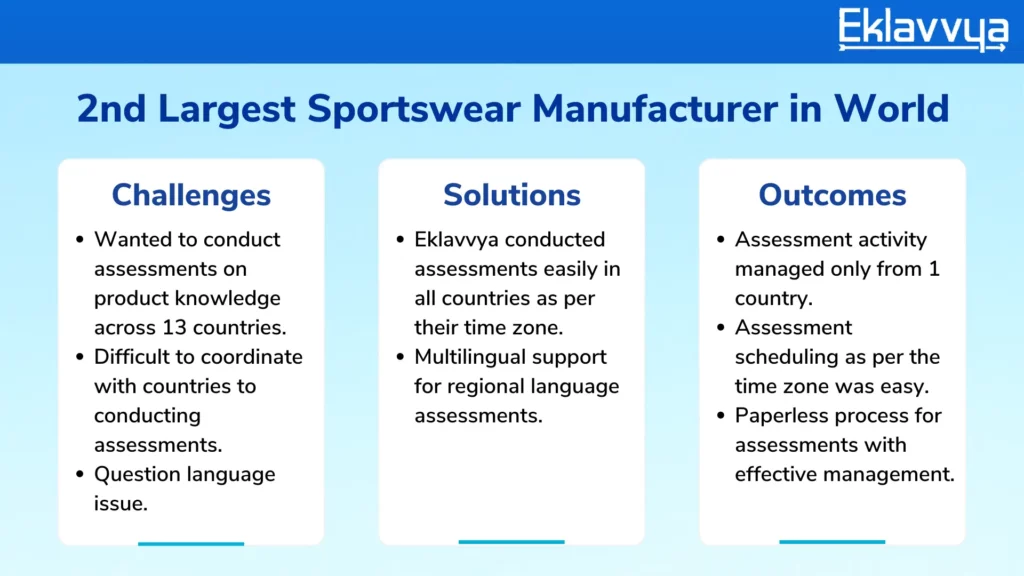 Eklavvya

2nd Largest Sportswear Manufacturer in World

Challenges

• Wanted to conduct assessments on product knowledge across 13 countries.
• Difficult to coordinate with countries to conducting assessments.
• Question language issue.

Solutions

• Eklavvya conducted assessments easily in all countries as per their time zone.
• Multilingual support for regional language assessments.

Outcomes

• Assessment activity managed only from 1 country.
• Assessment scheduling as per the time zone was easy.
• Paperless process for assessments with effective management.